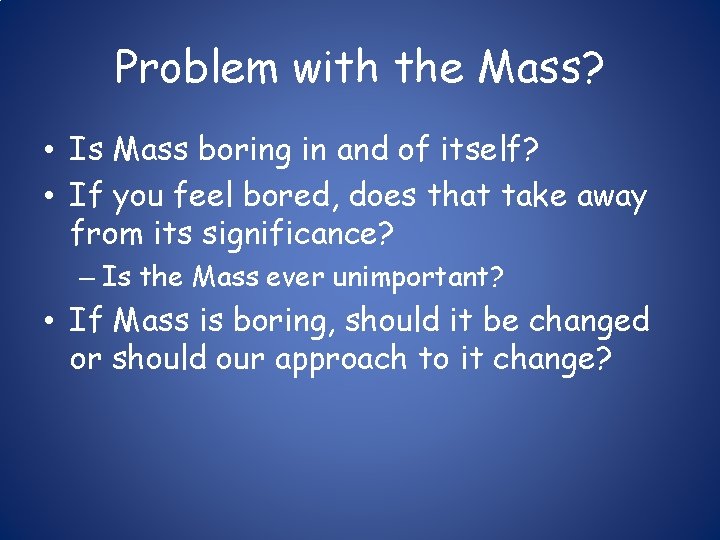 Problem with the Mass?

• Is Mass boring in and of itself?
• If you feel bored, does that take away from its significance?
– Is the Mass ever unimportant?
• If Mass is boring, should it be changed or should our approach to it change?